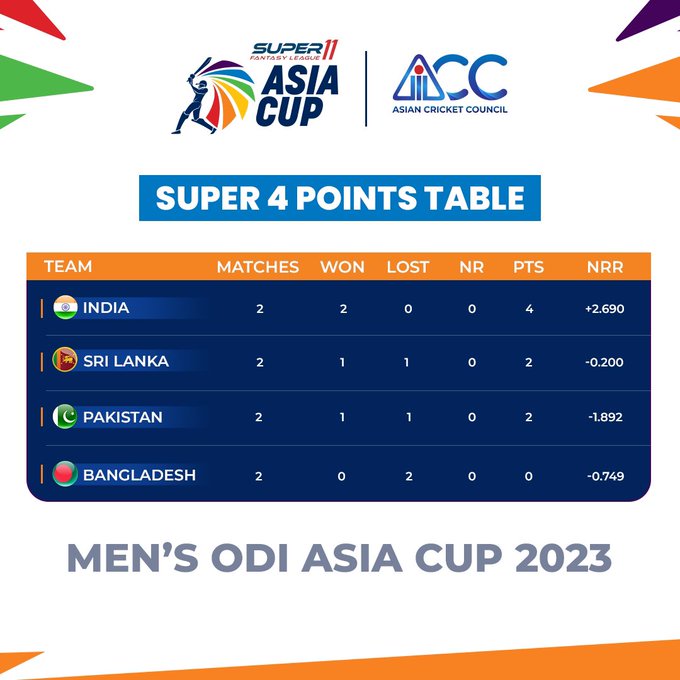 SUPER 11 FANTASY LEAGUE ASIA CUP

ACC ASIAN CRICKET COUNCIL

SUPER 4 POINTS TABLE

| TEAM | MATCHES | WON | LOST | NR | PTS | NRR |
|---|---|---|---|---|---|---|
| INDIA | 2 | 2 | 0 | 0 | 4 | +2.690 |
| SRI LANKA | 2 | 1 | 1 | 0 | 2 | -0.200 |
| PAKISTAN | 2 | 1 | 1 | 0 | 2 | -1.892 |
| BANGLADESH | 2 | 0 | 2 | 0 | 0 | -0.749 |

MEN'S ODI ASIA CUP 2023